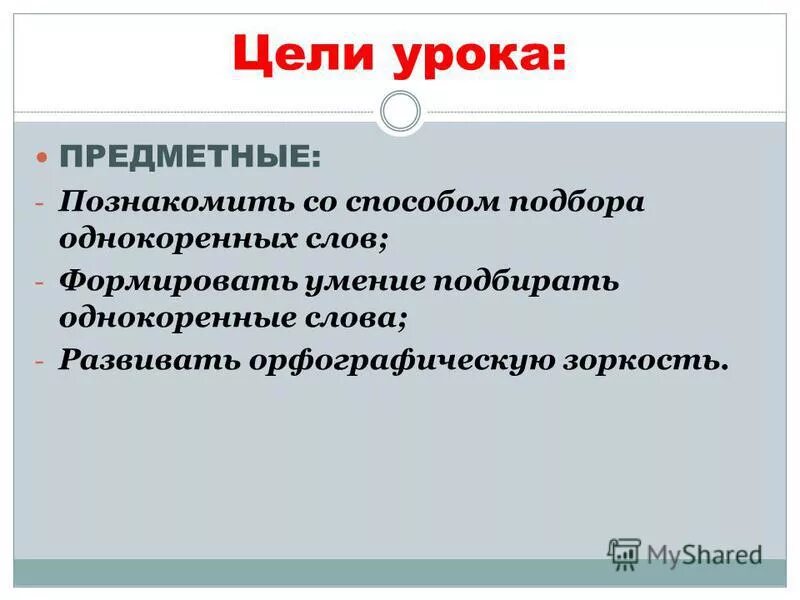 Цели урока:

ПРЕДМЕТНЫЕ:
- Познакомить со способом подбора однокоренных слов;
- Формировать умение подбирать однокоренные слова;
- Развивать орфографическую зоркость.

MyShared